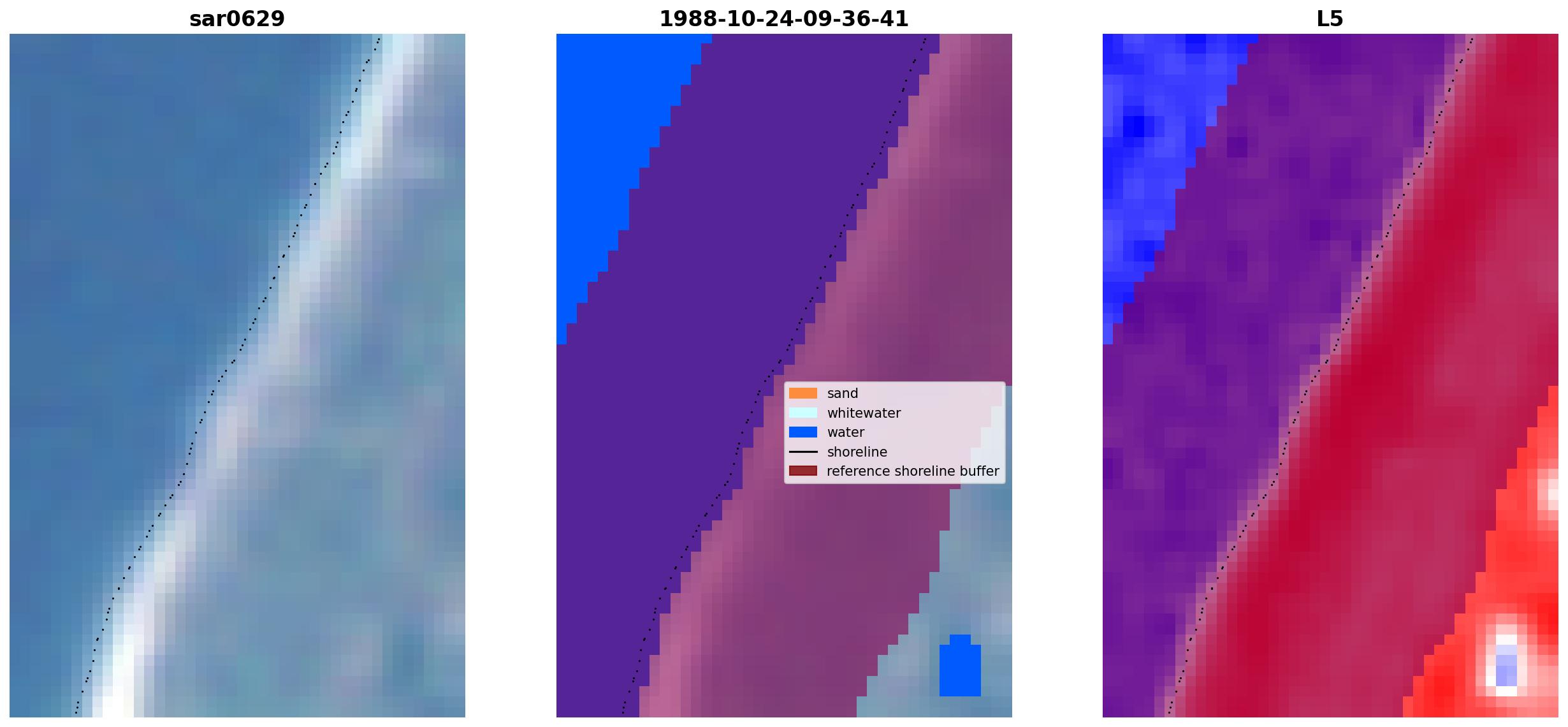 sar0629

1988-10-24-09-36-41

sand
whitewater
water
shoreline
reference shoreline buffer

L5